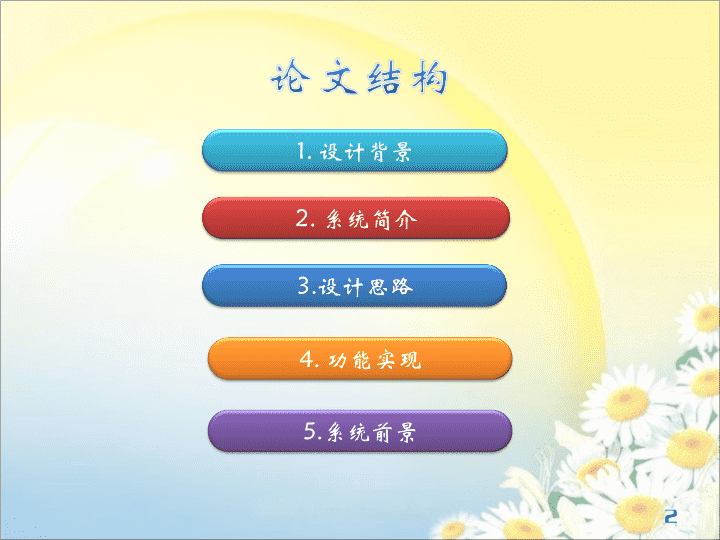 论文结构

1. 设计背景

2. 系统简介

3.设计思路

4. 功能实现

5.系统前景

2